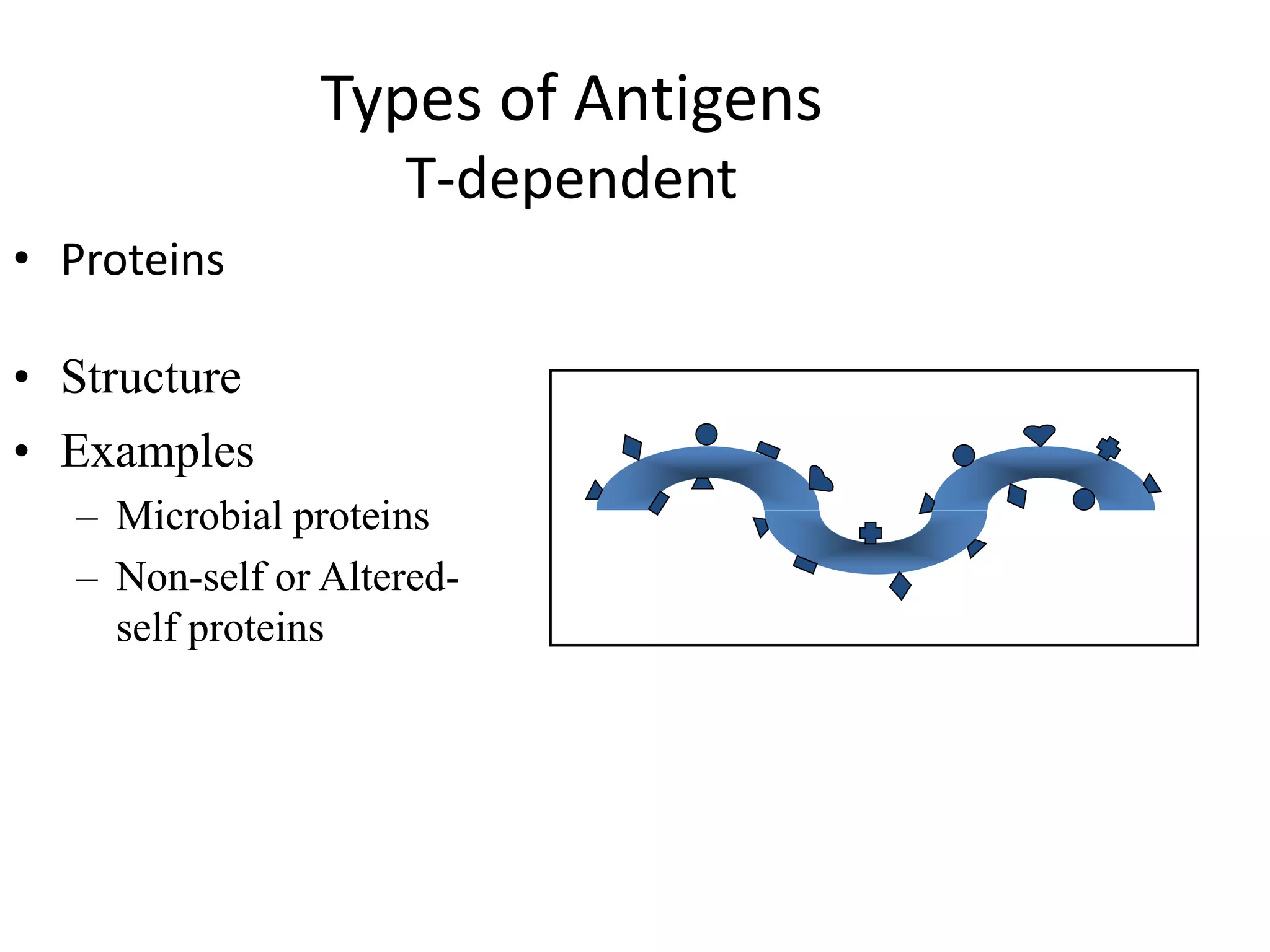 Types of Antigens
T-dependent

• Proteins

• Structure

• Examples
  – Microbial proteins
  – Non-self or Altered-self proteins